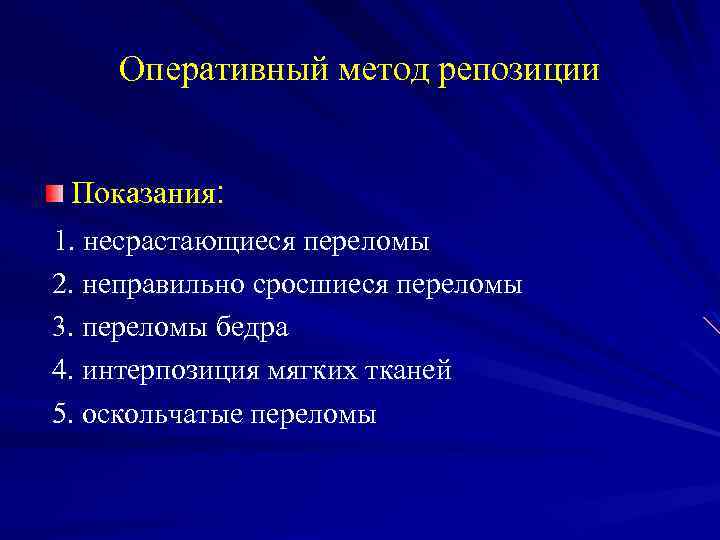 Оперативный метод репозиции

Показания:

1. несрастающиеся переломы
2. неправильно сросшиеся переломы
3. переломы бедра
4. интерпозиция мягких тканей
5. оскольчатые переломы